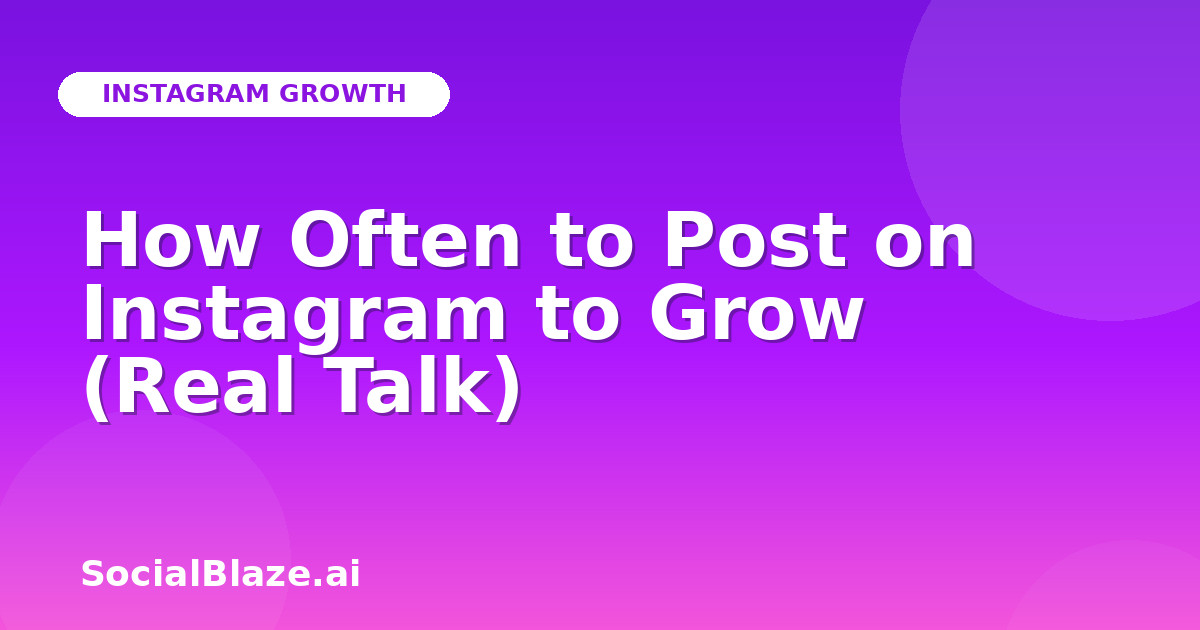 INSTAGRAM GROWTH

How Often to Post on Instagram to Grow (Real Talk)

SocialBlaze.ai